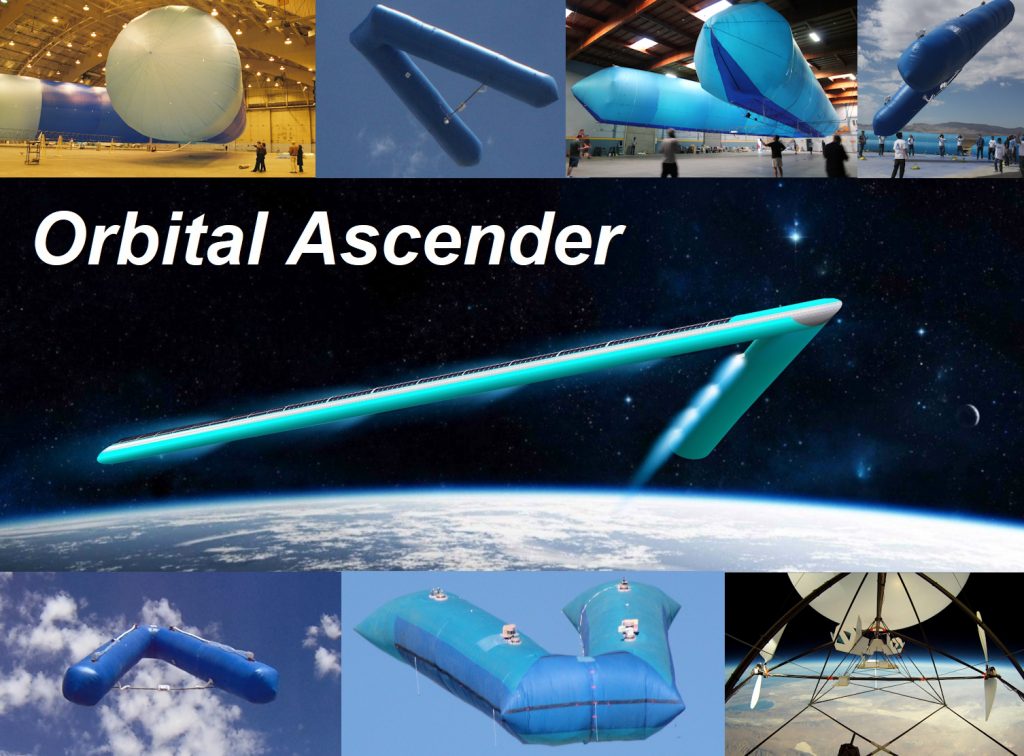 Orbital Ascender